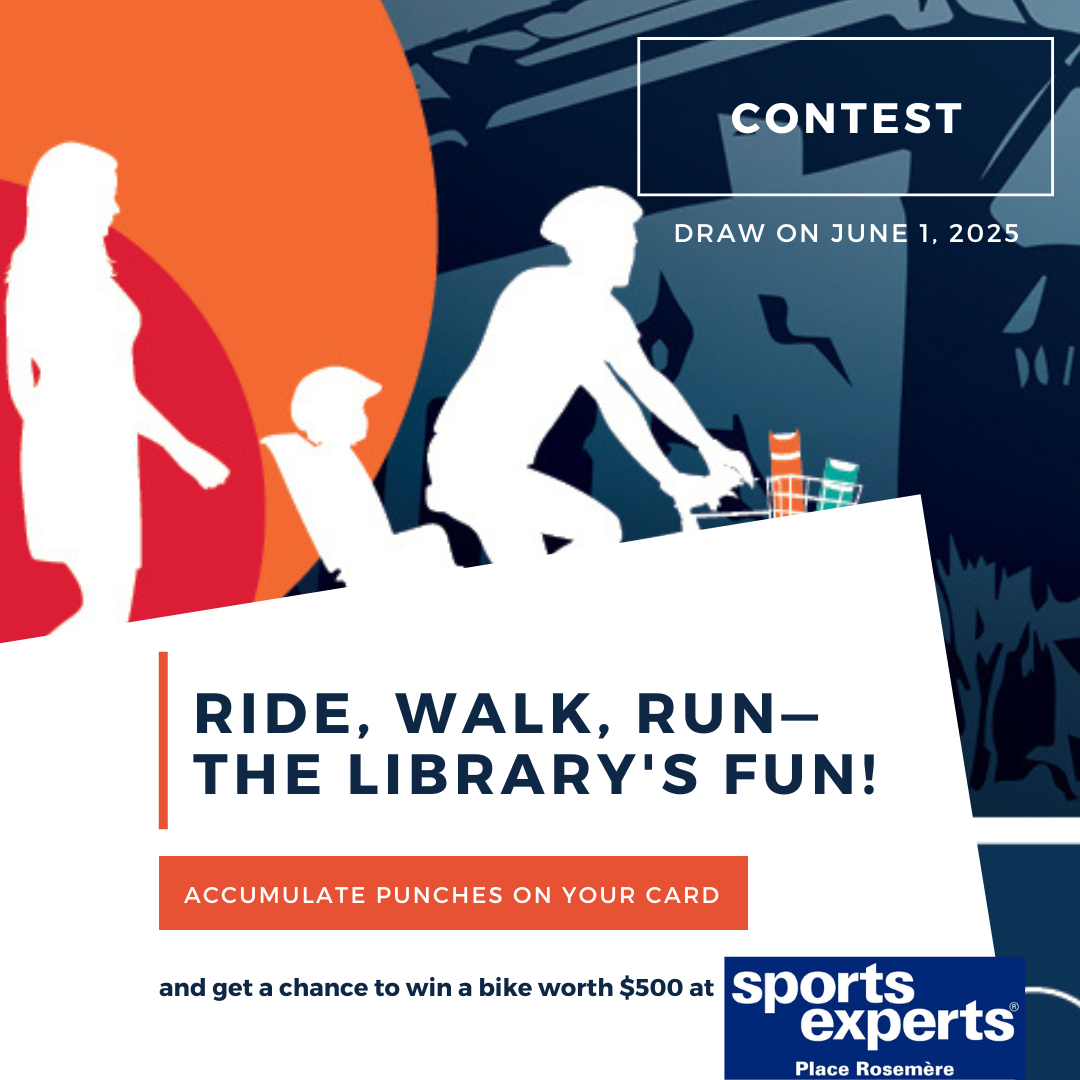 CONTEST

DRAW ON JUNE 1, 2025

RIDE, WALK, RUN— THE LIBRARY'S FUN!

ACCUMULATE PUNCHES ON YOUR CARD

and get a chance to win a bike worth \$500 at

sports experts®
Place Rosemère